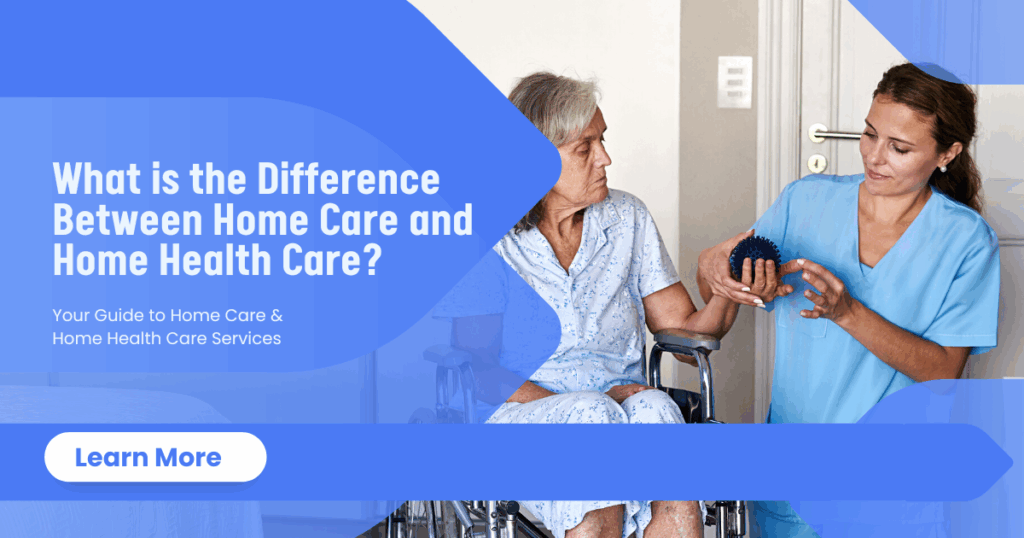 What is the Difference Between Home Care and Home Health Care?

Your Guide to Home Care & Home Health Care Services

Learn More